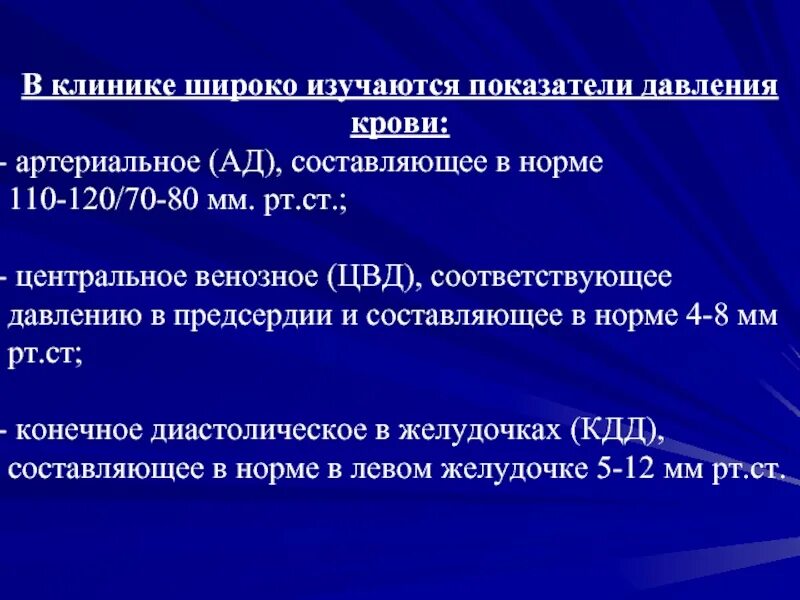 В клинике широко изучаются показатели давления крови:

- артериальное (АД), составляющее в норме 110-120/70-80 мм. рт.ст.;

- центральное венозное (ЦВД), соответствующее давлению в предсердии и составляющее в норме 4-8 мм рт.ст;

- конечное диастолическое в желудочках (КДД), составляющее в норме в левом желудочке 5-12 мм рт.ст.